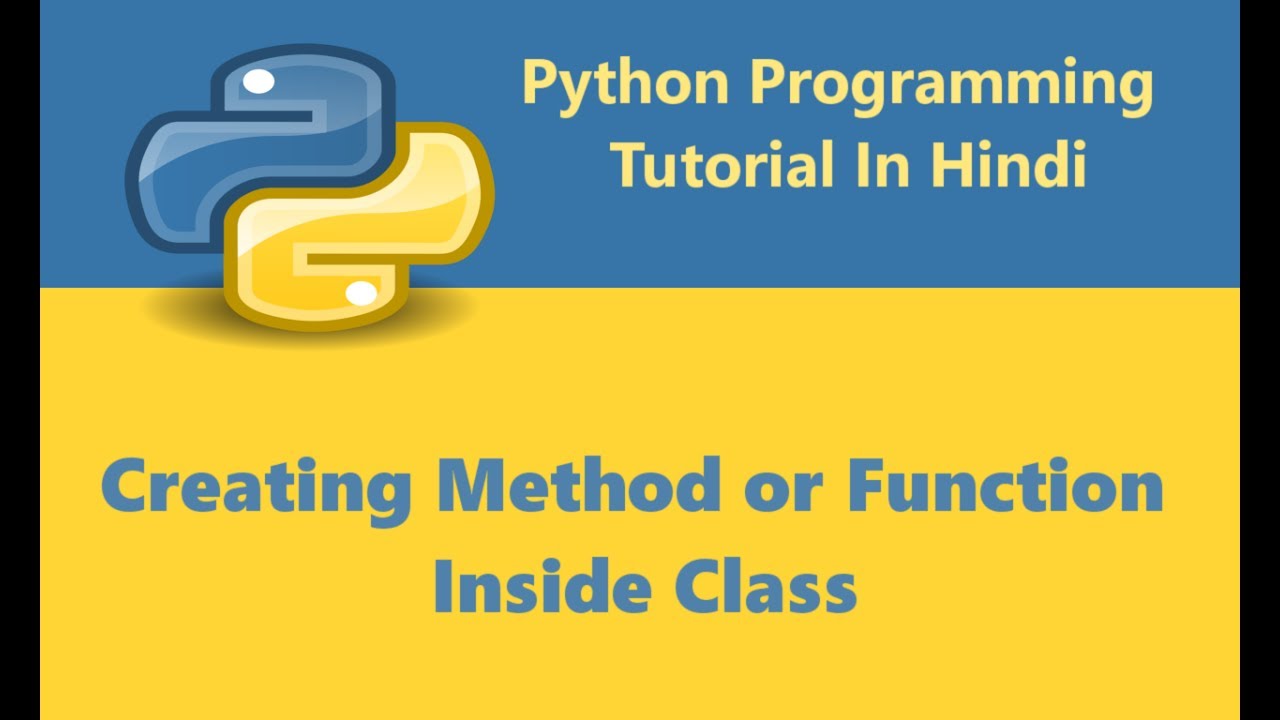 Python Programming Tutorial In Hindi

Creating Method or Function Inside Class